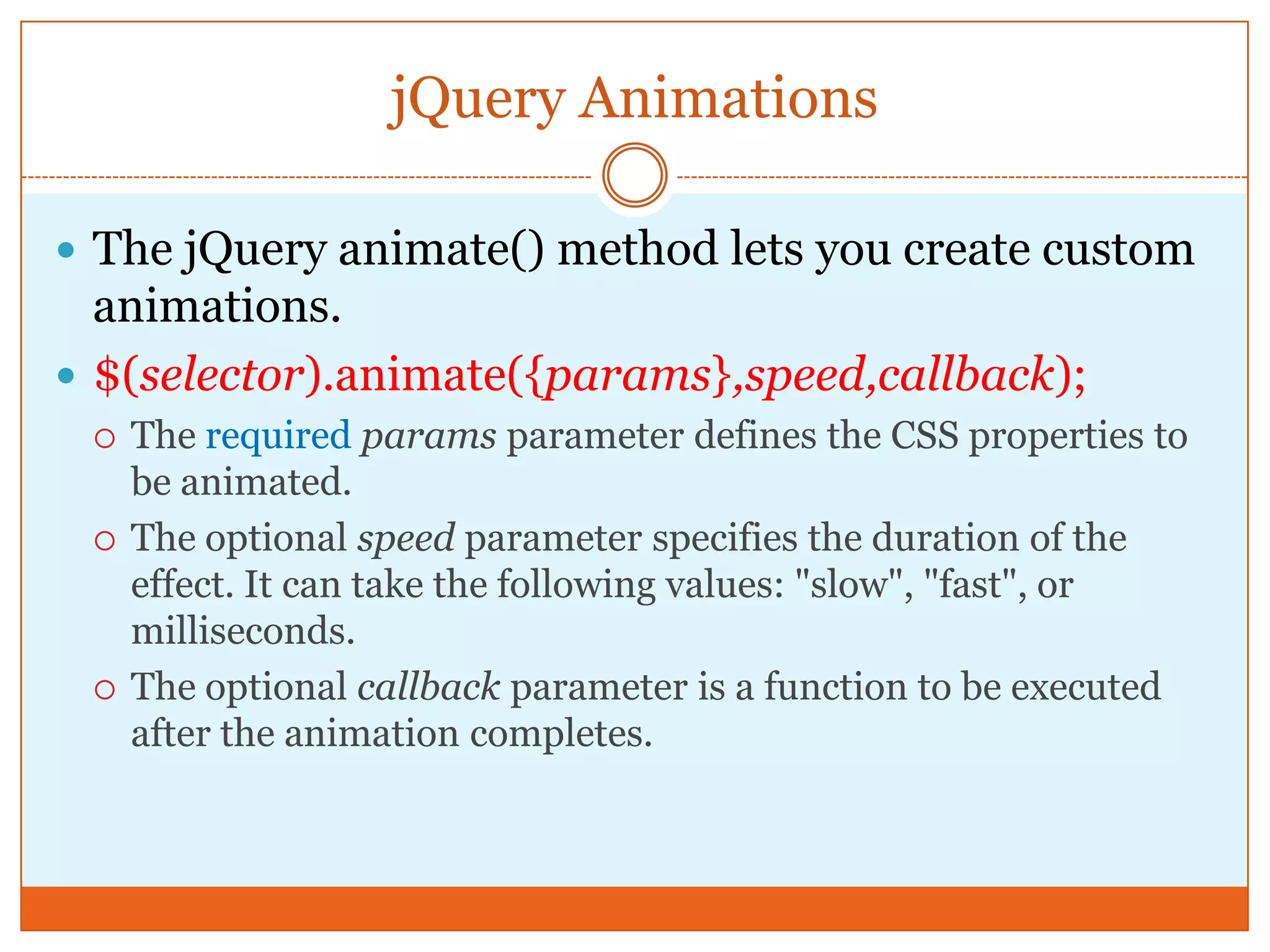 jQuery Animations

The jQuery animate() method lets you create custom animations.

$(selector).animate({params},speed,callback);

The required params parameter defines the CSS properties to be animated.

The optional speed parameter specifies the duration of the effect. It can take the following values: "slow", "fast", or milliseconds.

The optional callback parameter is a function to be executed after the animation completes.